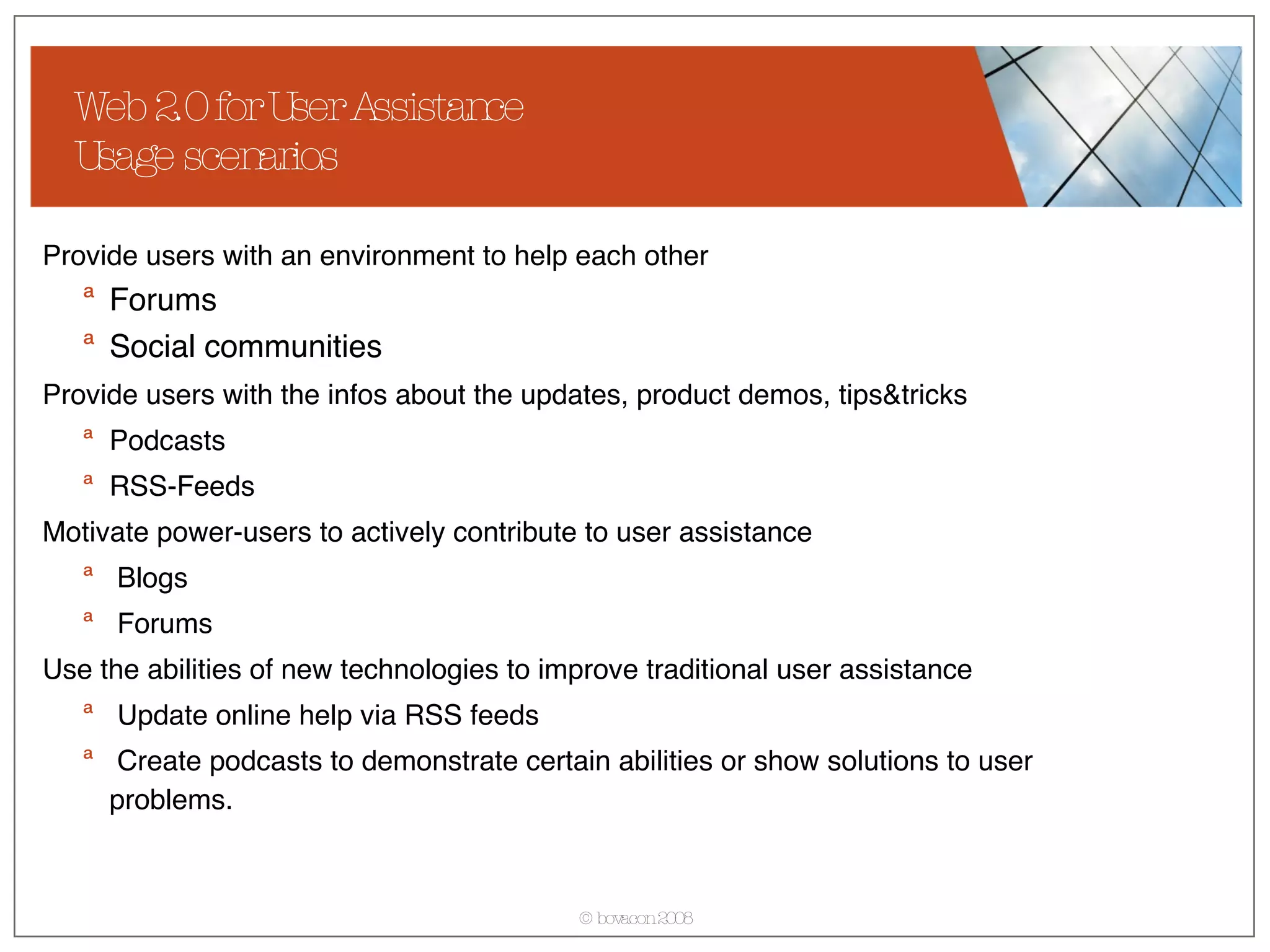 Web 2.0 for User Assistance
Usage scenarios

Provide users with an environment to help each other

a Forums

a Social communities

Provide users with the infos about the updates, product demos, tips&tricks

a Podcasts

a RSS-Feeds

Motivate power-users to actively contribute to user assistance

a Blogs

a Forums

Use the abilities of new technologies to improve traditional user assistance

a Update online help via RSS feeds

a Create podcasts to demonstrate certain abilities or show solutions to user problems.

© bovacon 2008